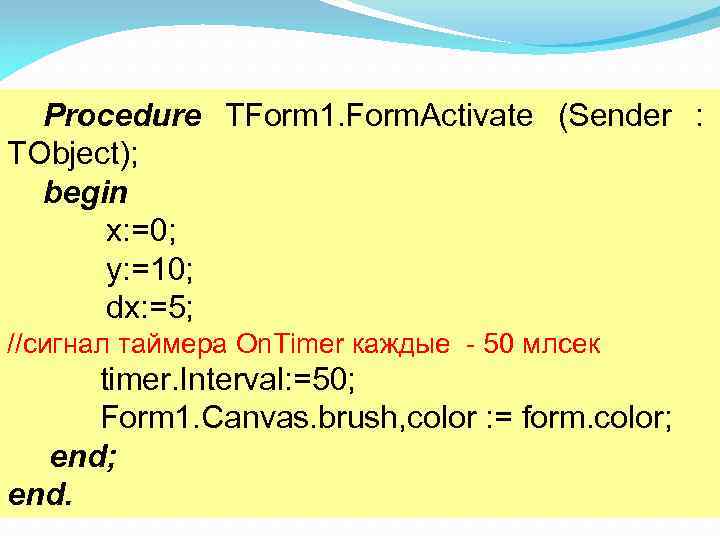 Procedure TForm1.FormActivate (Sender : TObject);
begin
x:=0;
y:=10;
dx:=5;
//сигнал таймера OnTimer каждые - 50 млсек
timer.Interval:=50;
Form1.Canvas.brush,color := form.color;
end;
end.